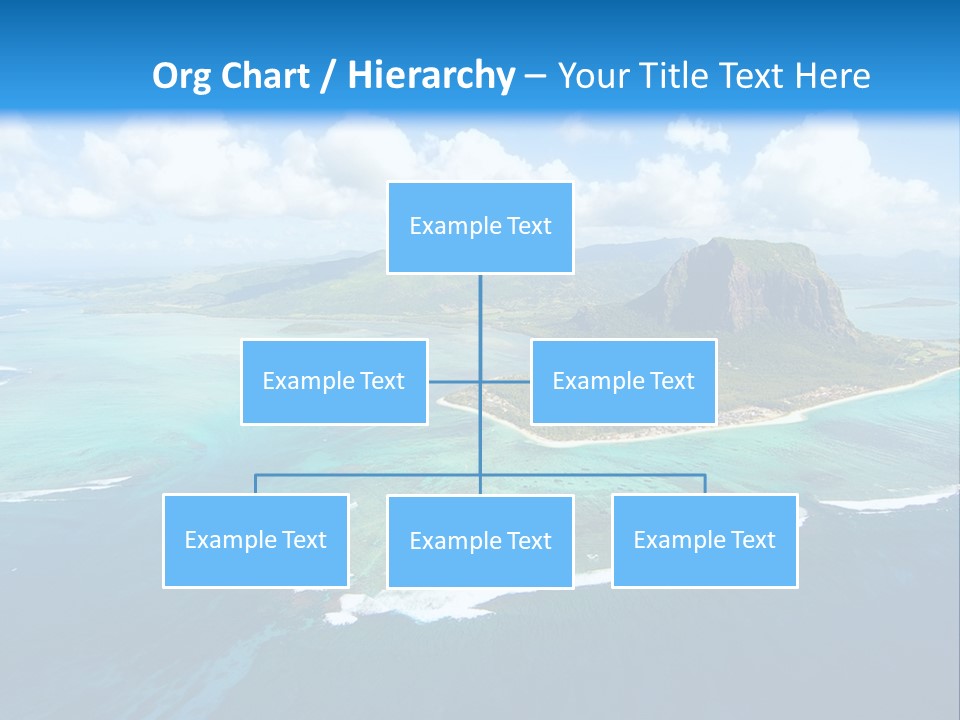 Org Chart / Hierarchy – Your Title Text Here

Example Text

Example Text

Example Text

Example Text

Example Text

Example Text